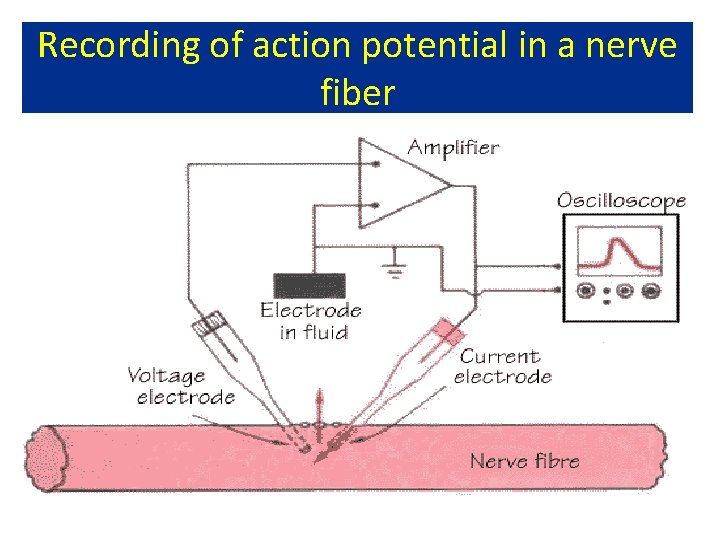 Recording of action potential in a nerve fiber

Amplifier

Oscilloscope

Electrode in fluid

Voltage electrode

Current electrode

Nerve fibre